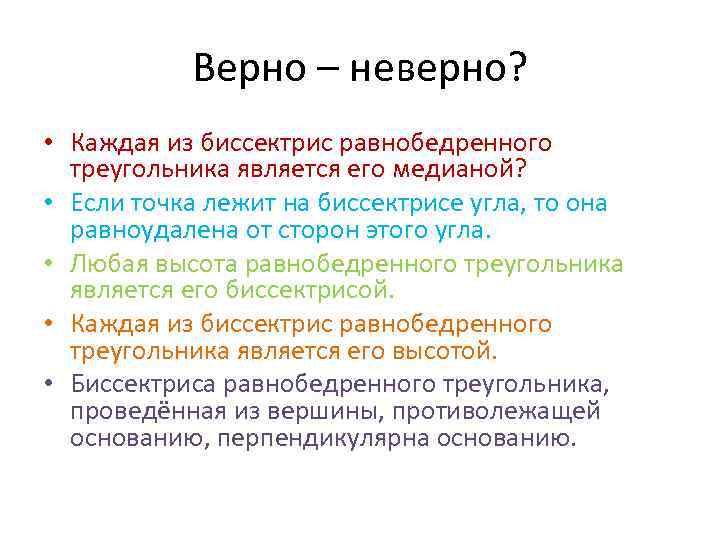 Верно – неверно?

• Каждая из биссектрис равнобедренного треугольника является его медианой?
• Если точка лежит на биссектрисе угла, то она равноудалена от сторон этого угла.
• Любая высота равнобедренного треугольника является его биссектрисой.
• Каждая из биссектрис равнобедренного треугольника является его высотой.
• Биссектриса равнобедренного треугольника, проведённая из вершины, противолежащей основанию, перпендикулярна основанию.